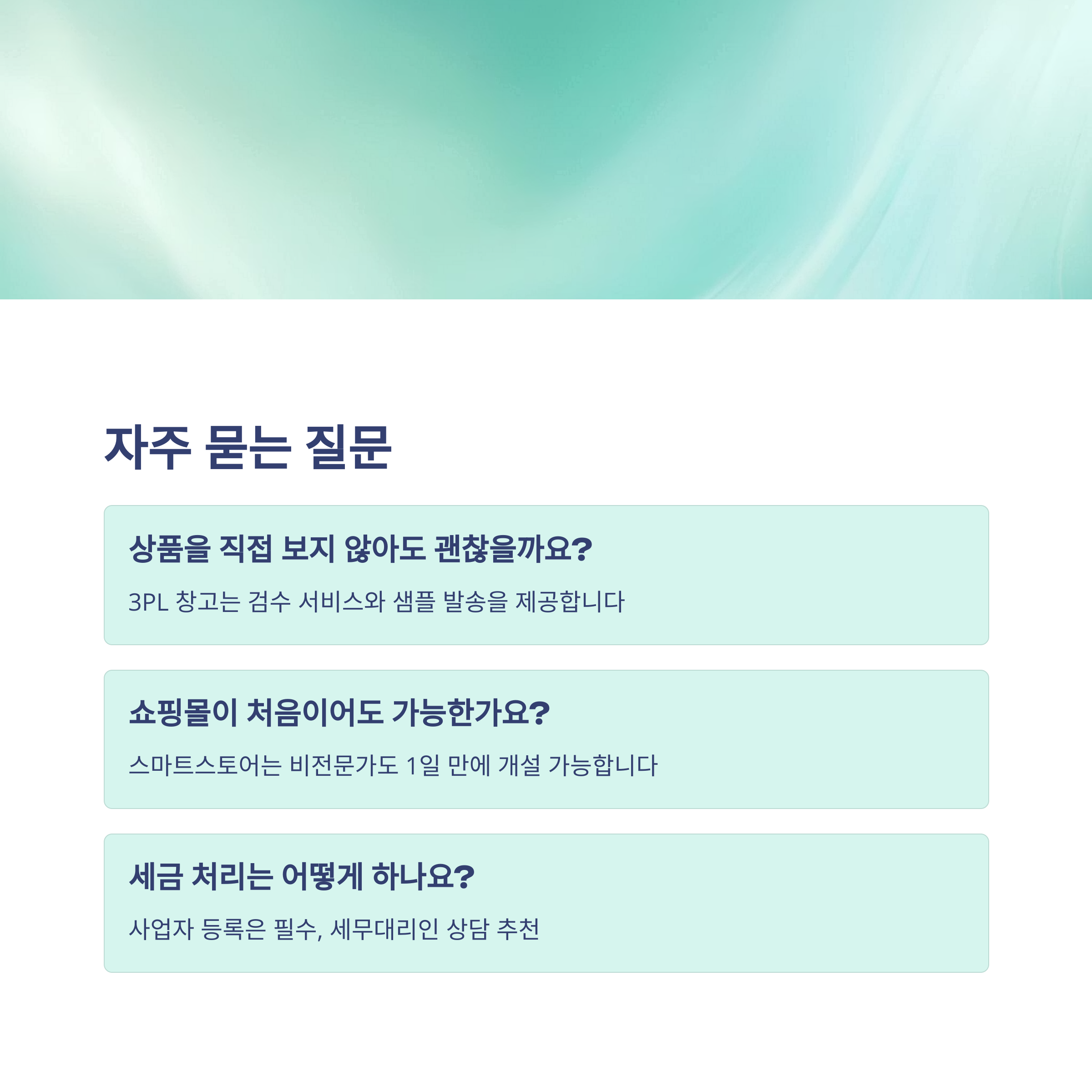 자주 묻는 질문

상품을 직접 보지 않아도 괜찮을까요?

3PL 창고는 검수 서비스와 샘플 발송을 제공합니다

쇼핑몰이 처음이어도 가능한가요?

스마트스토어는 비전문가도 1일 만에 개설 가능합니다

세금 처리는 어떻게 하나요?

사업자 등록은 필수, 세무대리인 상담 추천